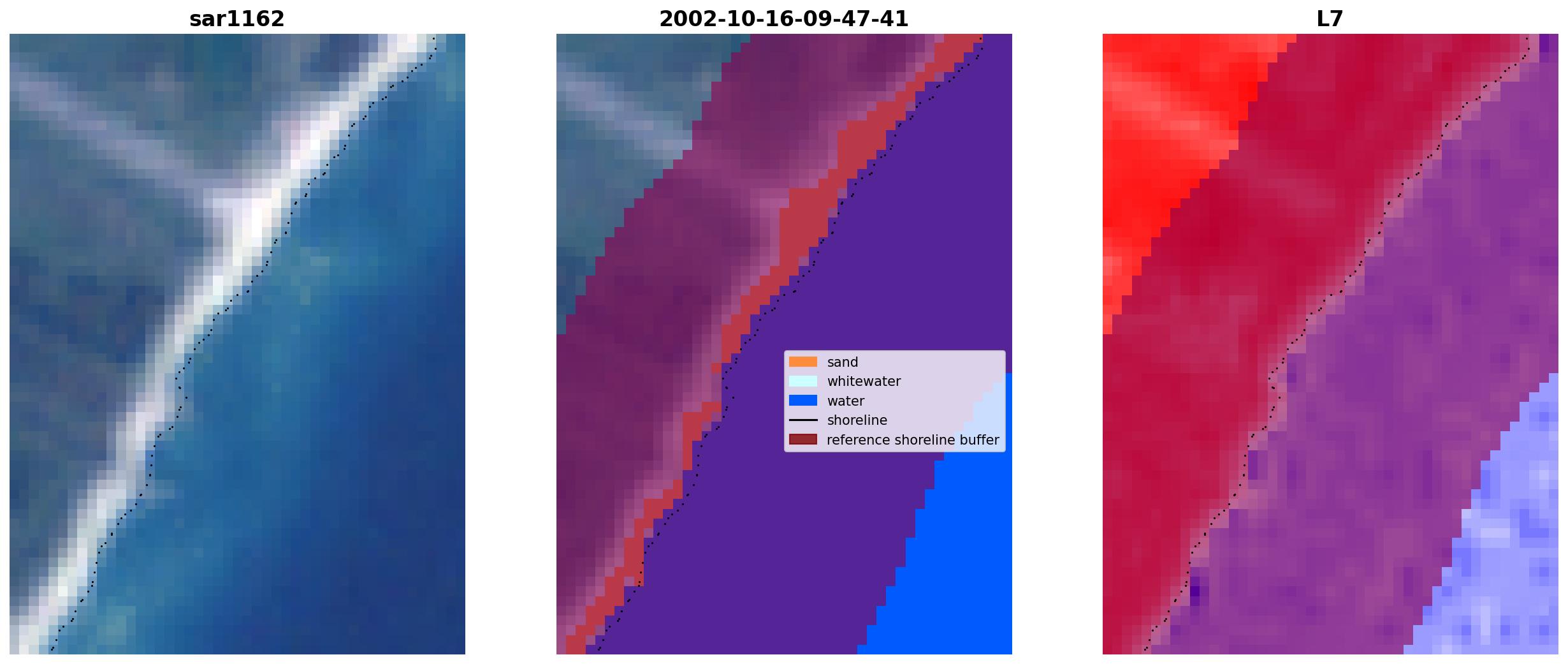 sar1162

2002-10-16-09-47-41

sand
whitewater
water
shoreline
reference shoreline buffer

L7